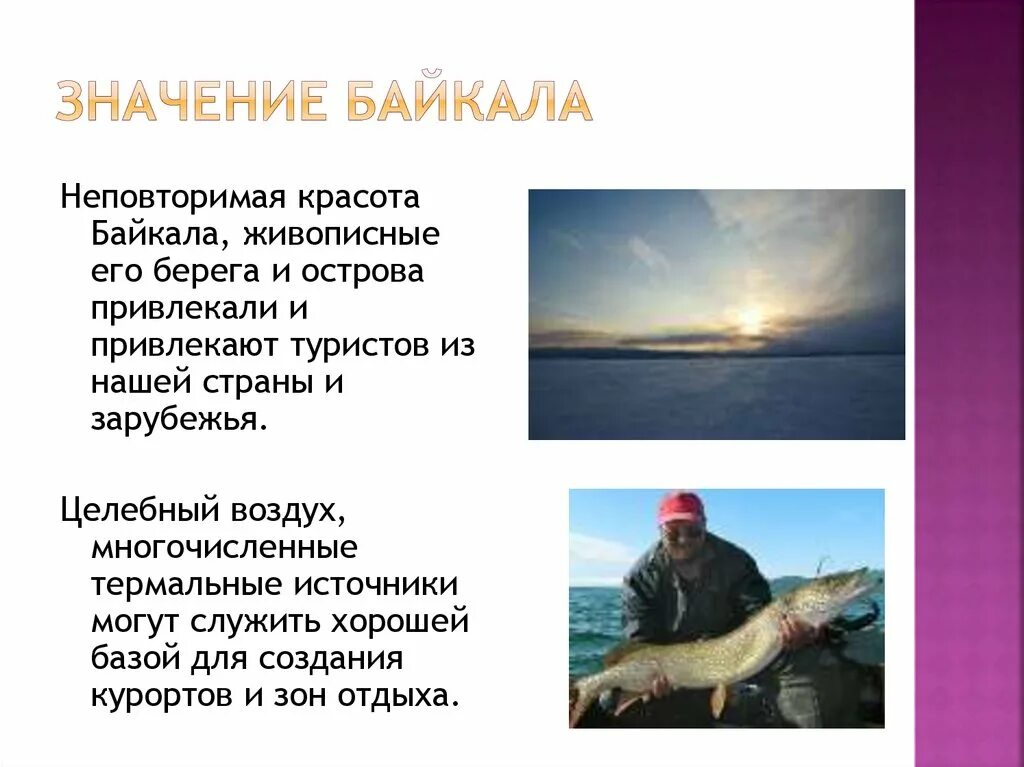 ЗНАЧЕНИЕ БАЙКАЛА

Неповторимая красота Байкала, живописные его берега и острова привлекали и привлекают туристов из нашей страны и зарубежья.

Целебный воздух, многочисленные термальные источники могут служить хорошей базой для создания курортов и зон отдыха.